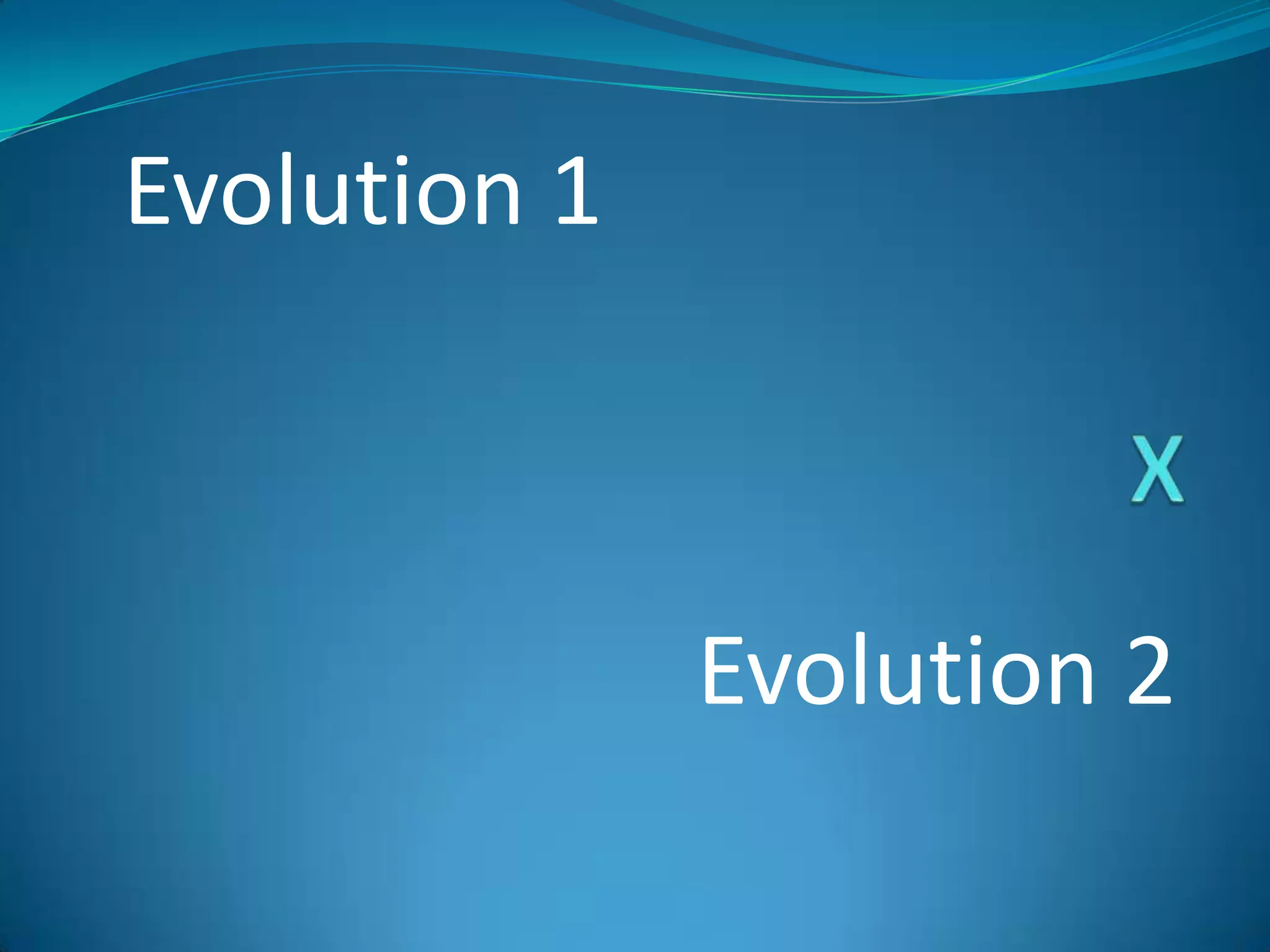 Evolution 1

X

Evolution 2